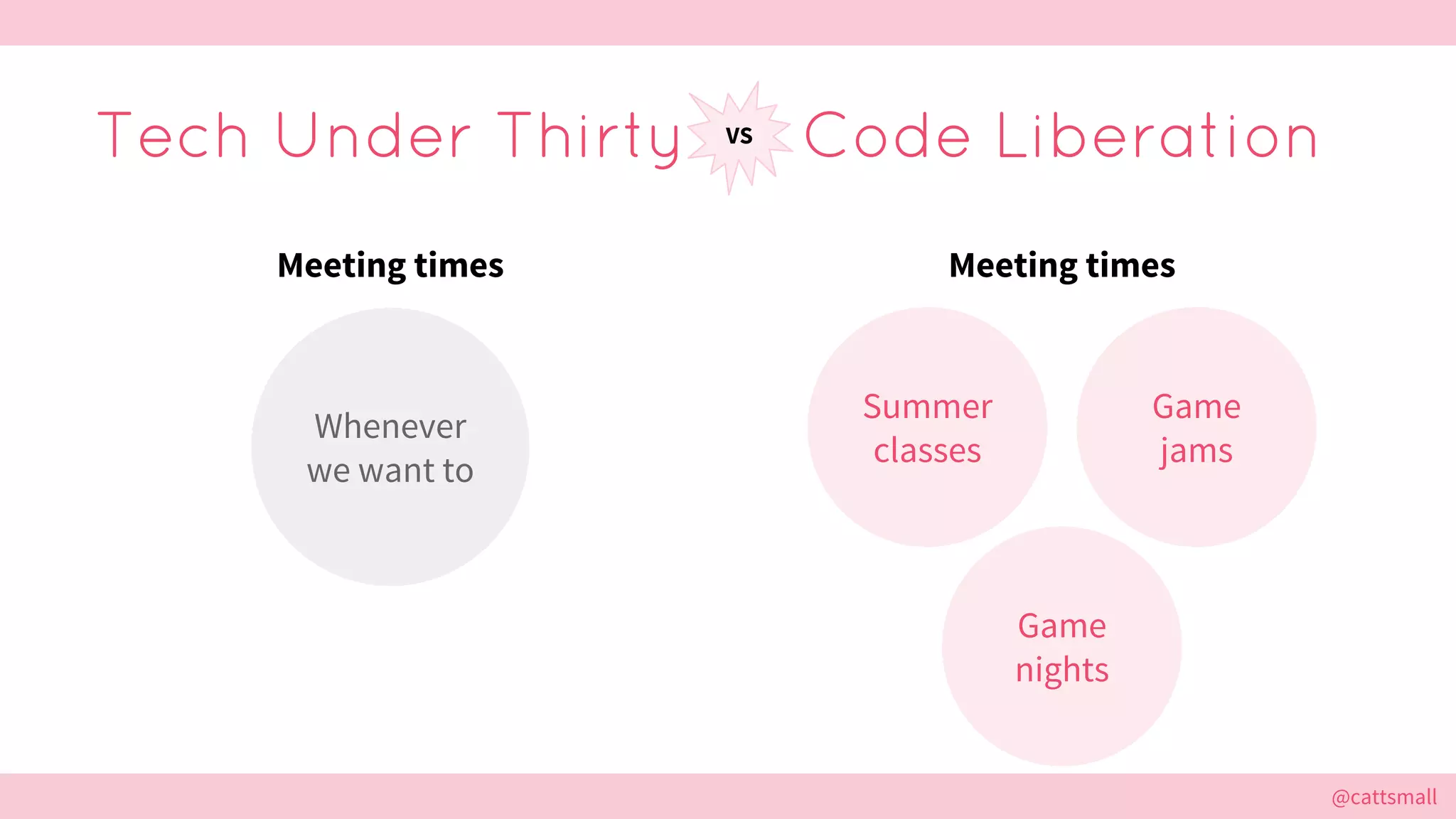 Tech Under Thirty vs Code Liberation

Meeting times

Whenever we want to

Meeting times

Summer classes

Game jams

Game nights

@cattsmall